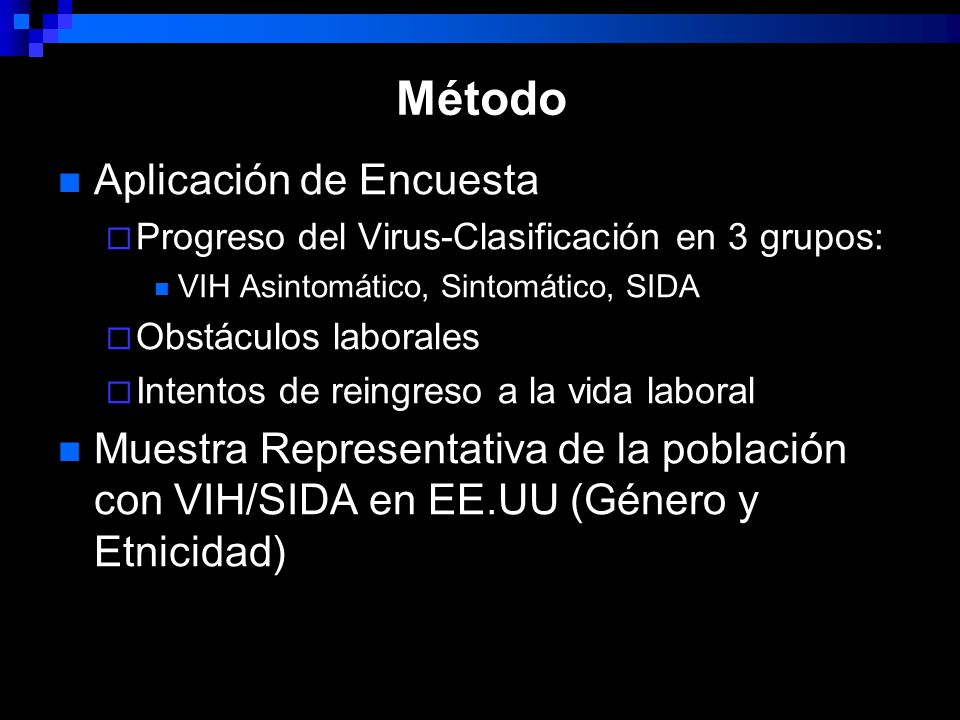 Método

Aplicación de Encuesta

Progreso del Virus-Clasificación en 3 grupos:

VIH Asintomático, Sintomático, SIDA

Obstáculos laborales

Intentos de reingreso a la vida laboral

Muestra Representativa de la población con VIH/SIDA en EE.UU (Género y Etnicidad)